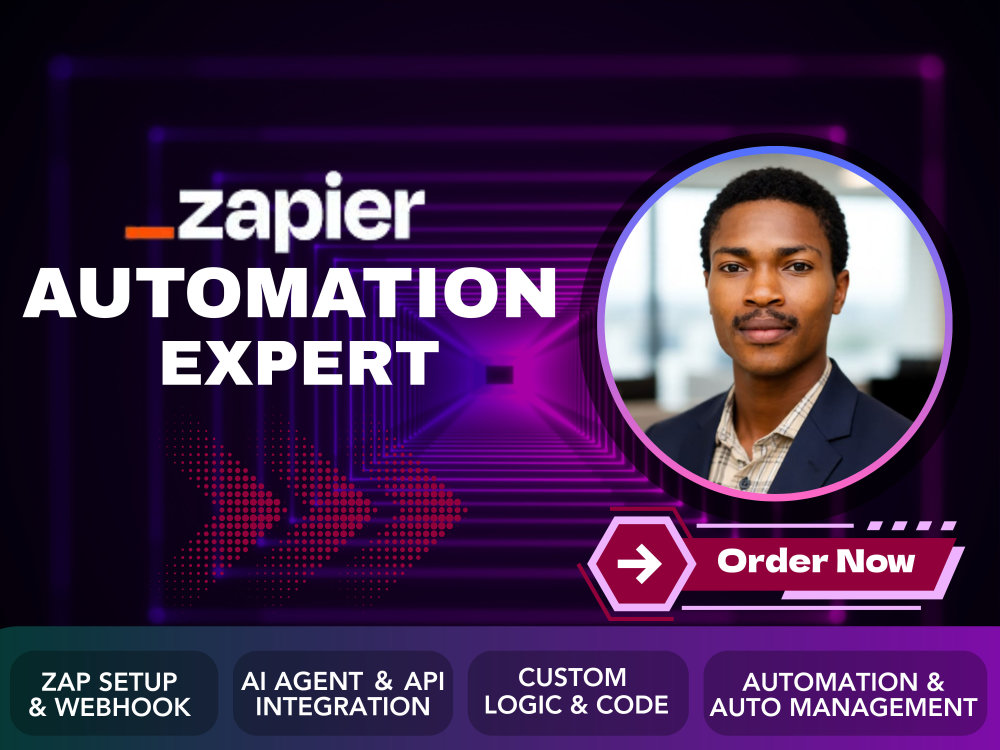 _zapier
AUTOMATION
EXPERT

→ Order Now

ZAP SETUP & WEBHOOK

AI AGENT & API INTEGRATION

CUSTOM LOGIC & CODE

AUTOMATION & AUTO MANAGEMENT